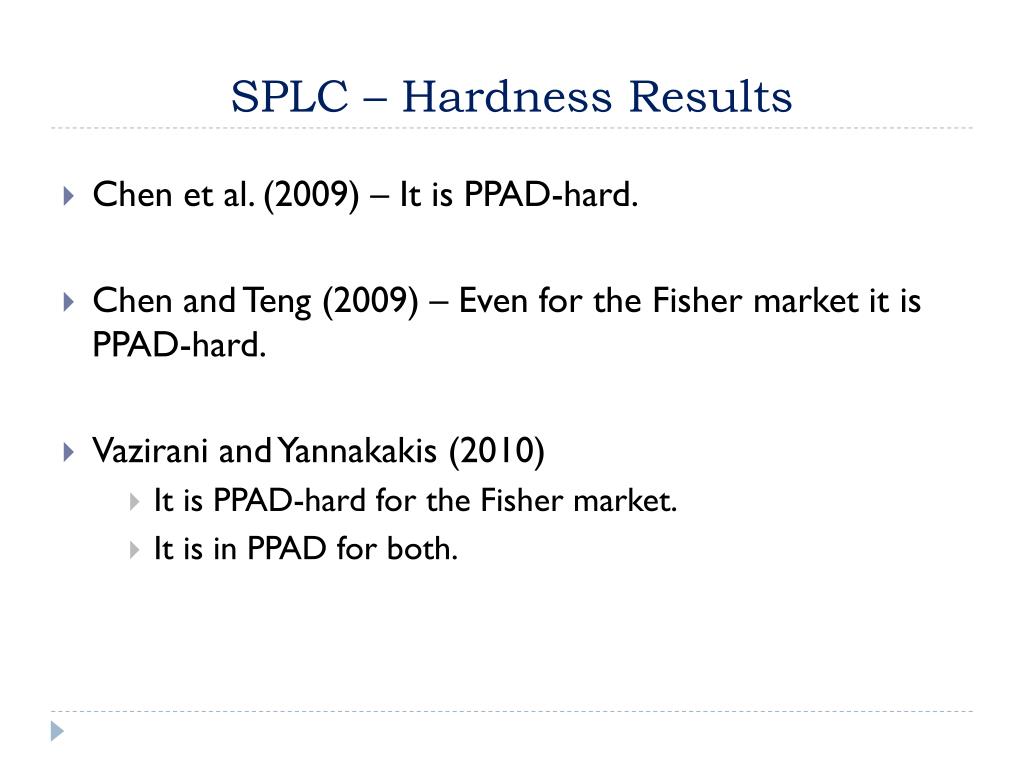 SPLC – Hardness Results

Chen et al. (2009) – It is PPAD-hard.

Chen and Teng (2009) – Even for the Fisher market it is PPAD-hard.

Vazirani and Yannakakis (2010)

It is PPAD-hard for the Fisher market.

It is in PPAD for both.